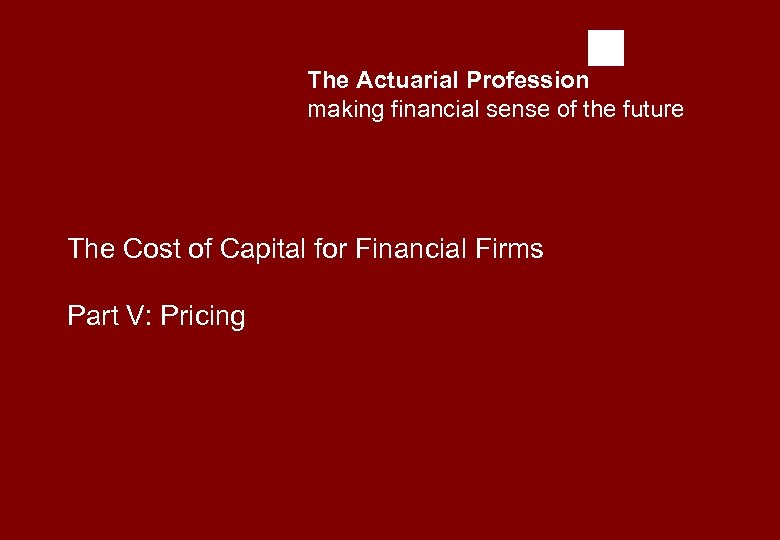 The Actuarial Profession
making financial sense of the future

The Cost of Capital for Financial Firms

Part V: Pricing